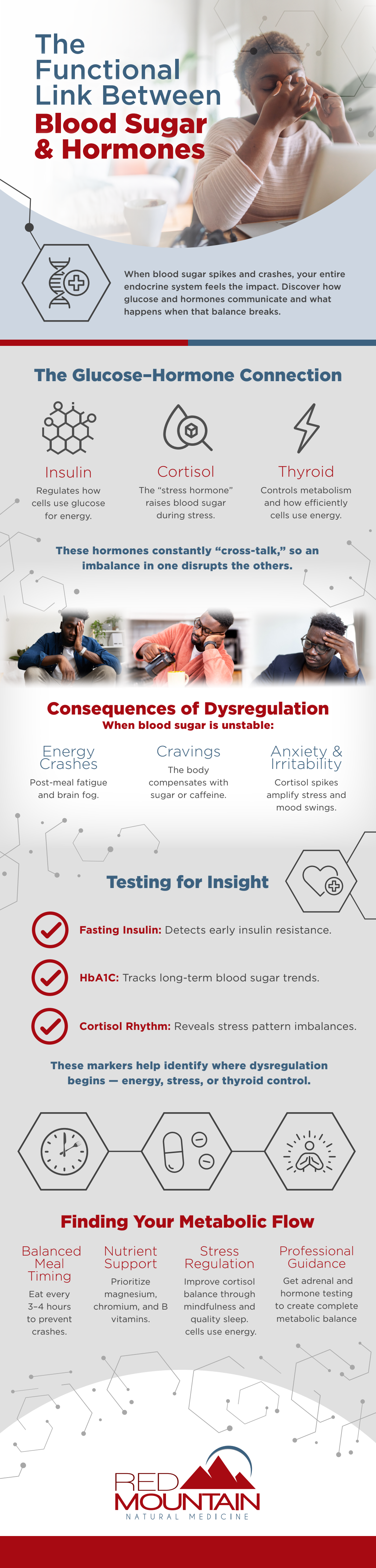 The Functional Link Between Blood Sugar & Hormones

When blood sugar spikes and crashes, your entire endocrine system feels the impact. Discover how glucose and hormones communicate and what happens when that balance breaks.

The Glucose–Hormone Connection

Insulin
Regulates how cells use glucose for energy.

Cortisol
The "stress hormone" raises blood sugar during stress.

Thyroid
Controls metabolism and how efficiently cells use energy.

These hormones constantly "cross-talk," so an imbalance in one disrupts the others.

Consequences of Dysregulation
When blood sugar is unstable:

Energy Crashes
Post-meal fatigue and brain fog.

Cravings
The body compensates with sugar or caffeine.

Anxiety & Irritability
Cortisol spikes amplify stress and mood swings.

Testing for Insight

Fasting Insulin: Detects early insulin resistance.

HbA1C: Tracks long-term blood sugar trends.

Cortisol Rhythm: Reveals stress pattern imbalances.

These markers help identify where dysregulation begins — energy, stress, or thyroid control.

Finding Your Metabolic Flow

Balanced Meal Timing
Eat every 3–4 hours to prevent crashes.

Nutrient Support
Prioritize magnesium, chromium, and B vitamins.

Stress Regulation
Improve cortisol balance through mindfulness and quality sleep. cells use energy.

Professional Guidance
Get adrenal and hormone testing to create complete metabolic balance

RED MOUNTAIN
NATURAL MEDICINE